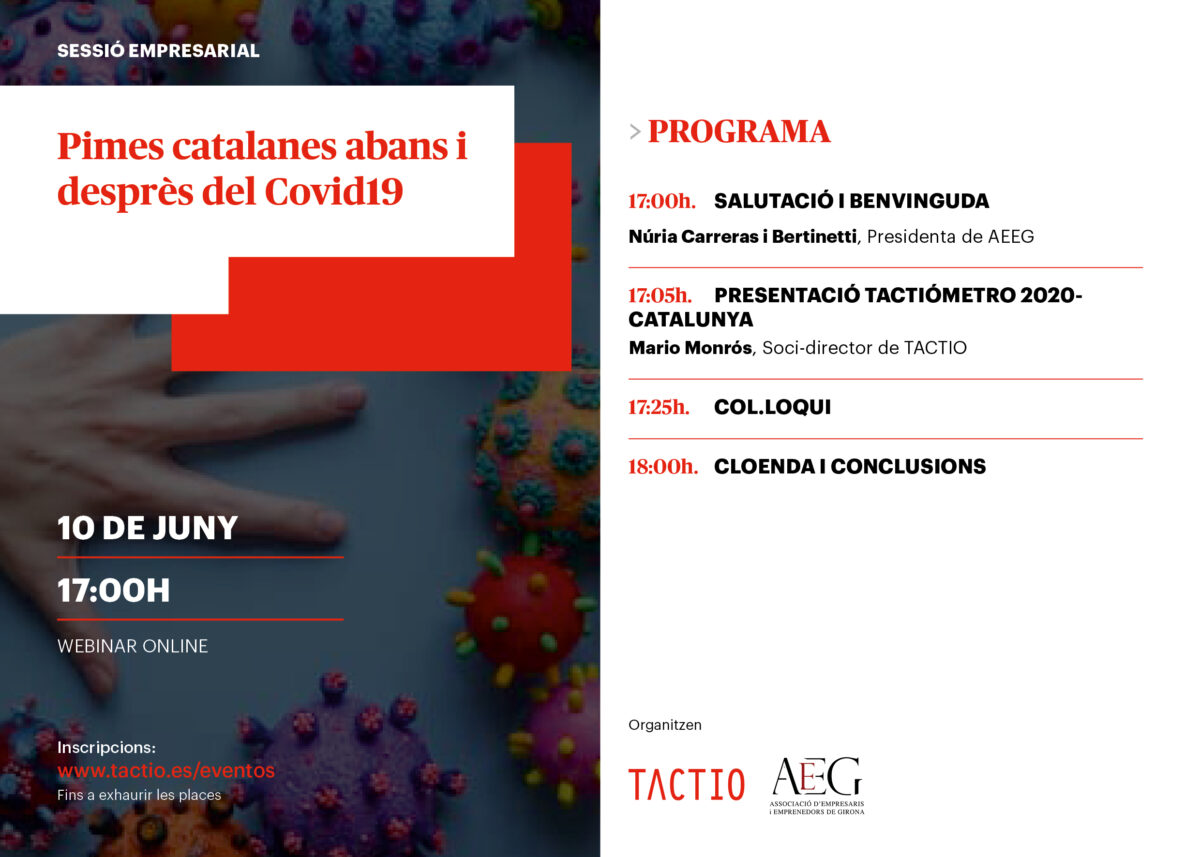 SESSIÓ EMPRESARIAL

Pimes catalanes abans i desprès del Covid19

10 DE JUNY

17:00H

WEBINAR ONLINE

Inscripcions:
www.tactio.es/eventos
Fins a exhaurir les places

> PROGRAMA

17:00h. SALUTACIÓ I BENVINGUDA
Núria Carreras i Bertinetti, Presidenta de AEEG

17:05h. PRESENTACIÓ TACTIÓMETRO 2020-CATALUNYA
Mario Monrós, Soci-director de TACTIO

17:25h. COL.LOQUI

18:00h. CLOENDA I CONCLUSIONS

Organitzen

TACTIO

AEEG
ASSOCIACIÓ D'EMPRESARIS I EMPRENEDORS DE GIRONA